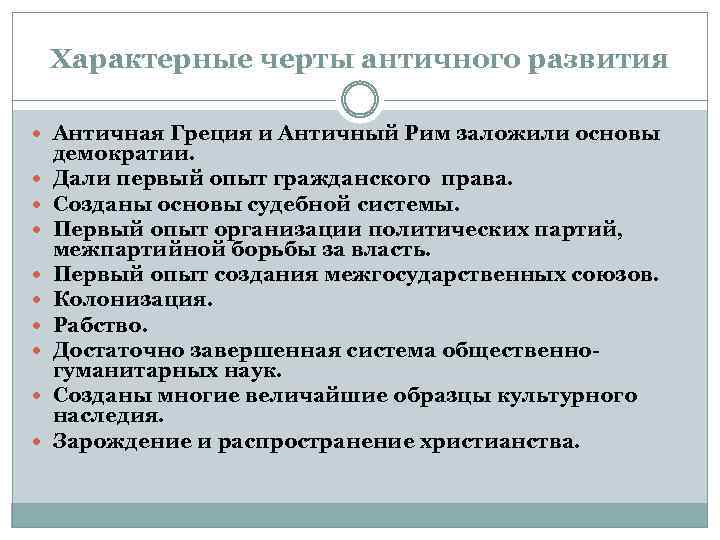 Характерные черты античного развития

- Античная Греция и Античный Рим заложили основы демократии.
- Дали первый опыт гражданского права.
- Созданы основы судебной системы.
- Первый опыт организации политических партий, межпартийной борьбы за власть.
- Первый опыт создания межгосударственных союзов.
- Колонизация.
- Рабство.
- Достаточно завершенная система общественно-гуманитарных наук.
- Созданы многие величайшие образцы культурного наследия.
- Зарождение и распространение христианства.